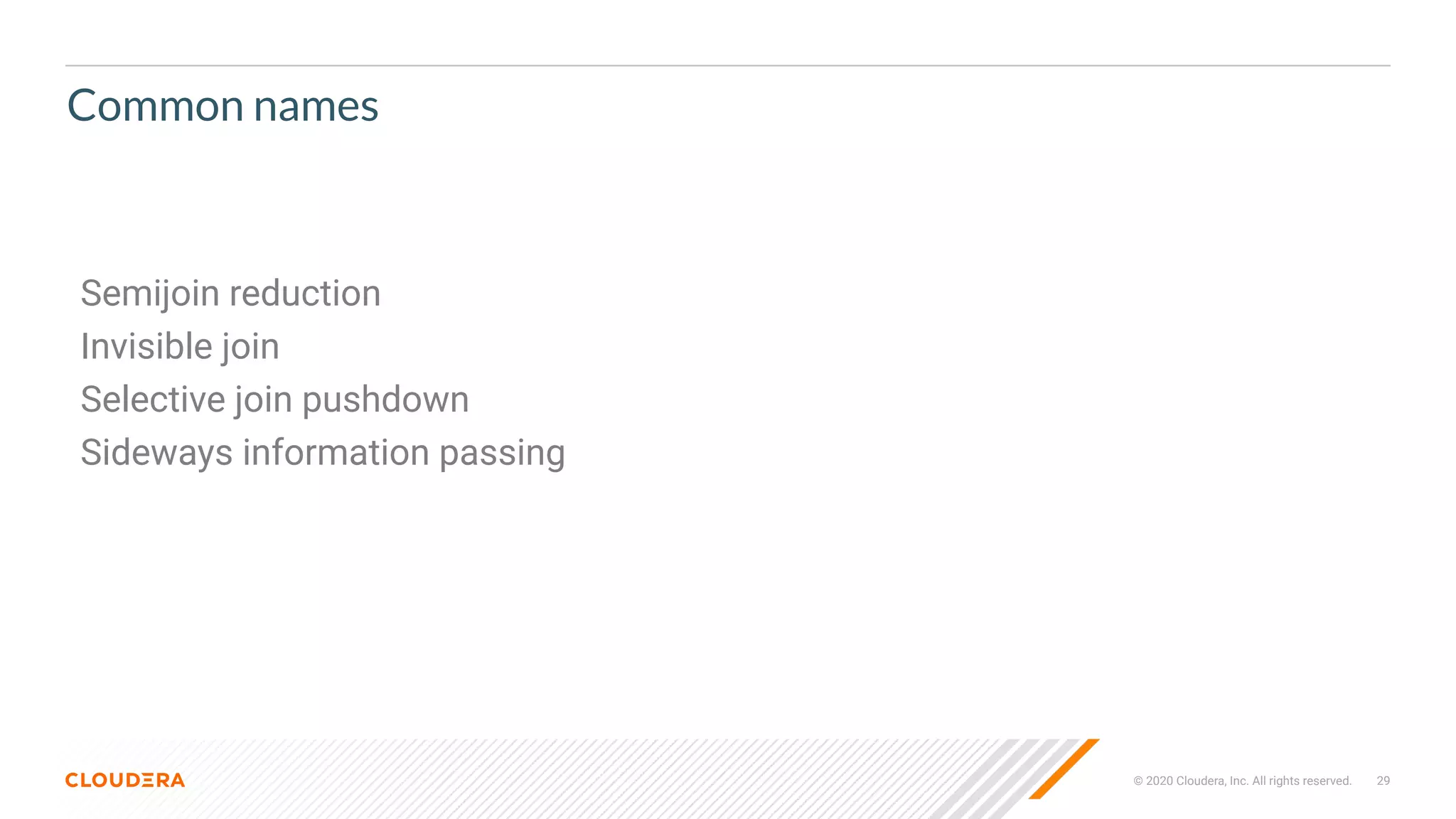 Common names

Semijoin reduction
Invisible join
Selective join pushdown
Sideways information passing

CLOUDERA

© 2020 Cloudera, Inc. All rights reserved. 29